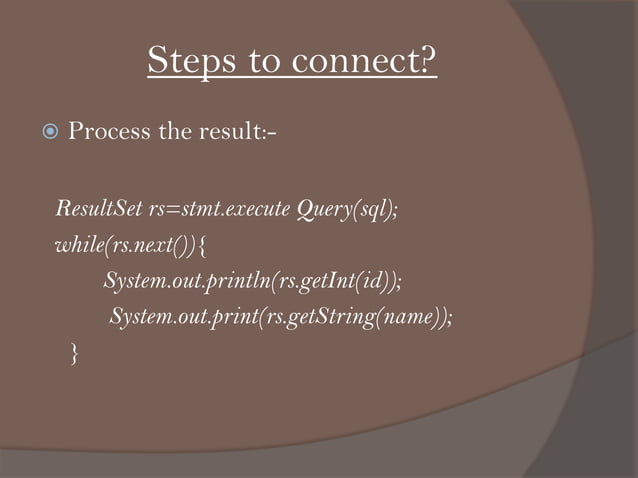 Steps to connect?

Process the result:-

ResultSet rs=stmt.execute Query(sql);
while(rs.next()){
System.out.println(rs.getInt(id));
System.out.print(rs.getString(name));
}